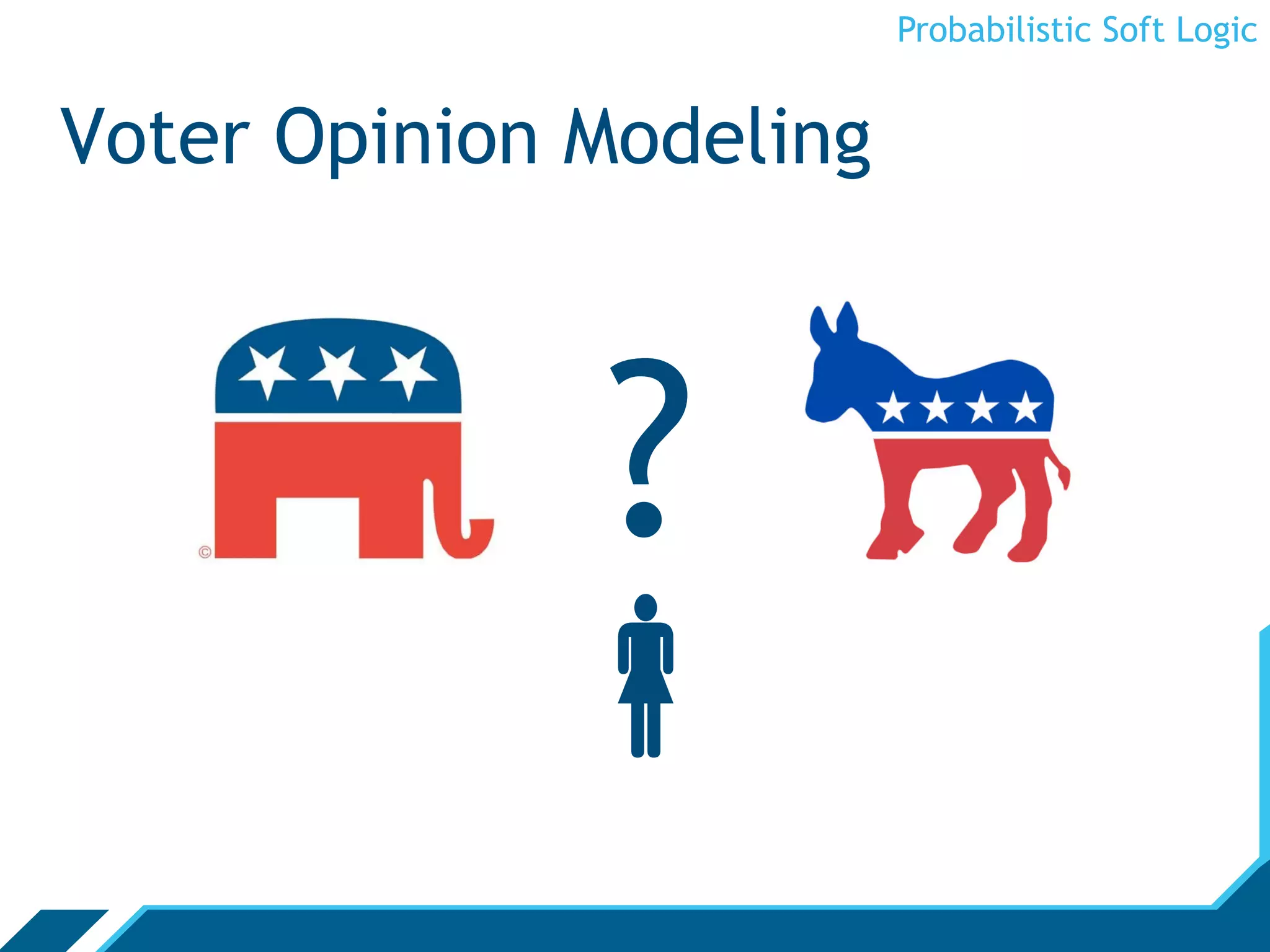 Probabilistic Soft Logic

Voter Opinion Modeling

©

?